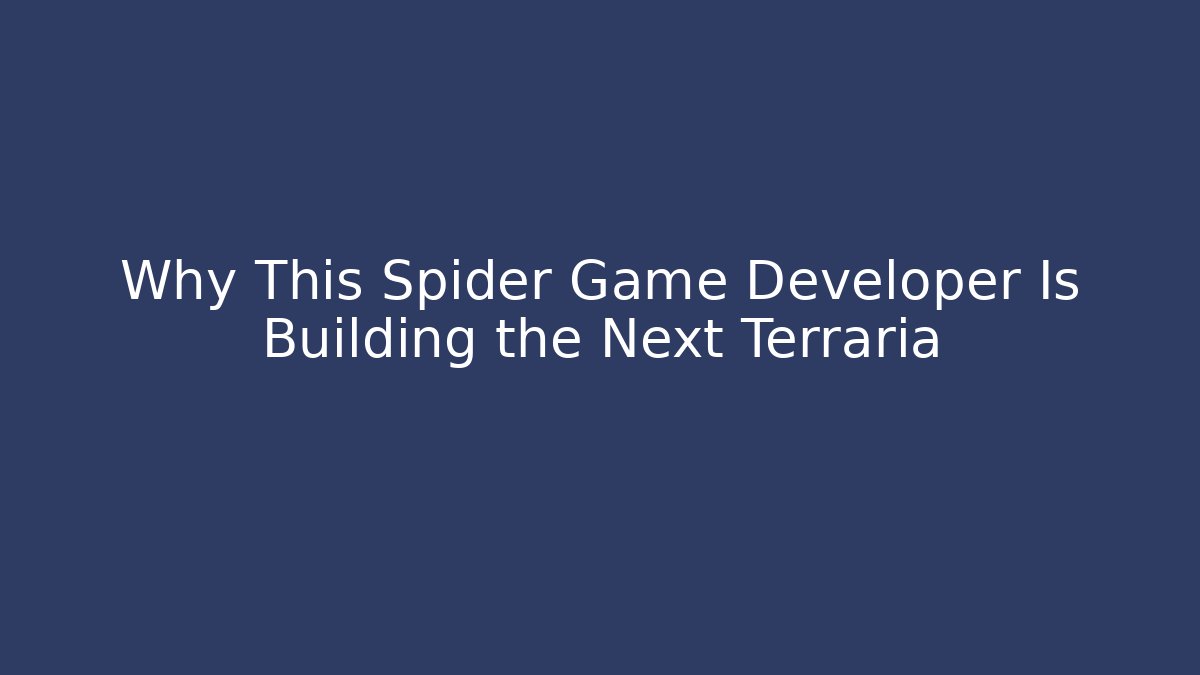 Why This Spider Game Developer Is Building the Next Terraria